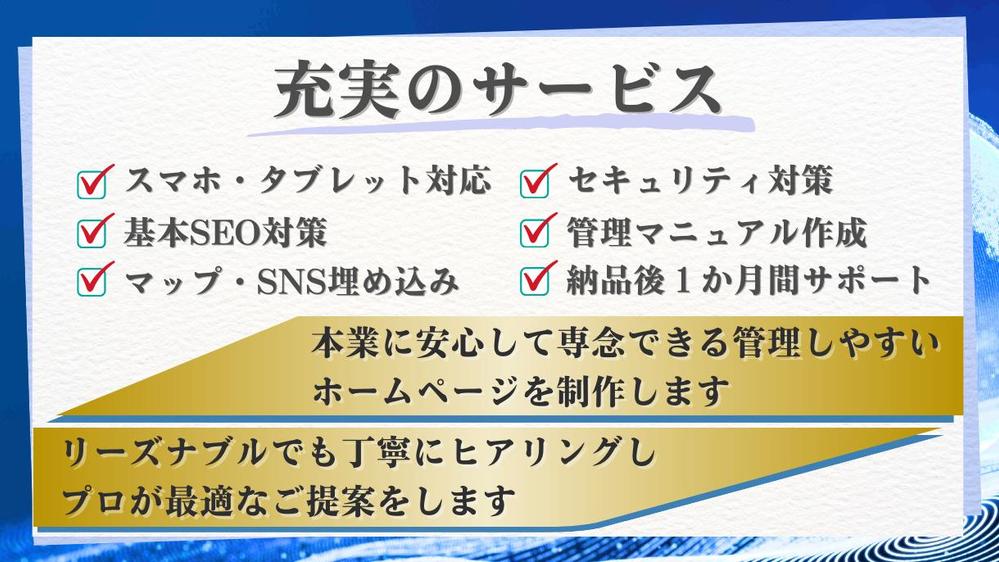 充実のサービス

スマホ・タブレット対応
基本SEO対策
マップ・SNS埋め込み

セキュリティ対策
管理マニュアル作成
納品後１か月間サポート

本業に安心して専念できる管理しやすいホームページを制作します

リーズナブルでも丁寧にヒアリングしプロが最適なご提案をします